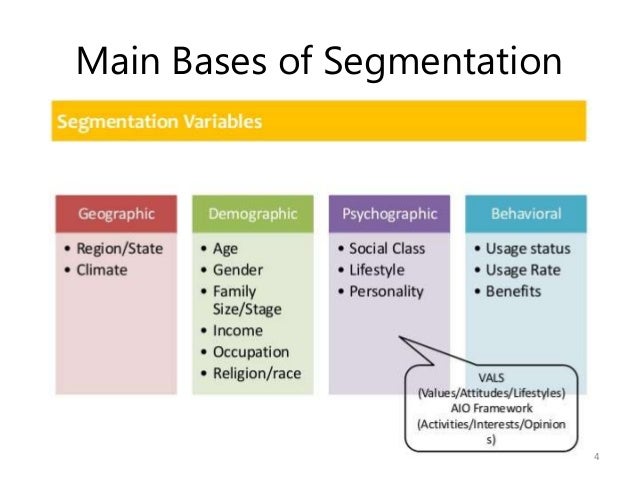 Main Bases of Segmentation

Segmentation Variables

Geographic
• Region/State
• Climate

Demographic
• Age
• Gender
• Family Size/Stage
• Income
• Occupation
• Religion/race

Psychographic
• Social Class
• Lifestyle
• Personality

Behavioral
• Usage status
• Usage Rate
• Benefits

VALS
(Values/Attitudes/Lifestyles)
AIO Framework
(Activities/Interests/Opinions)

4